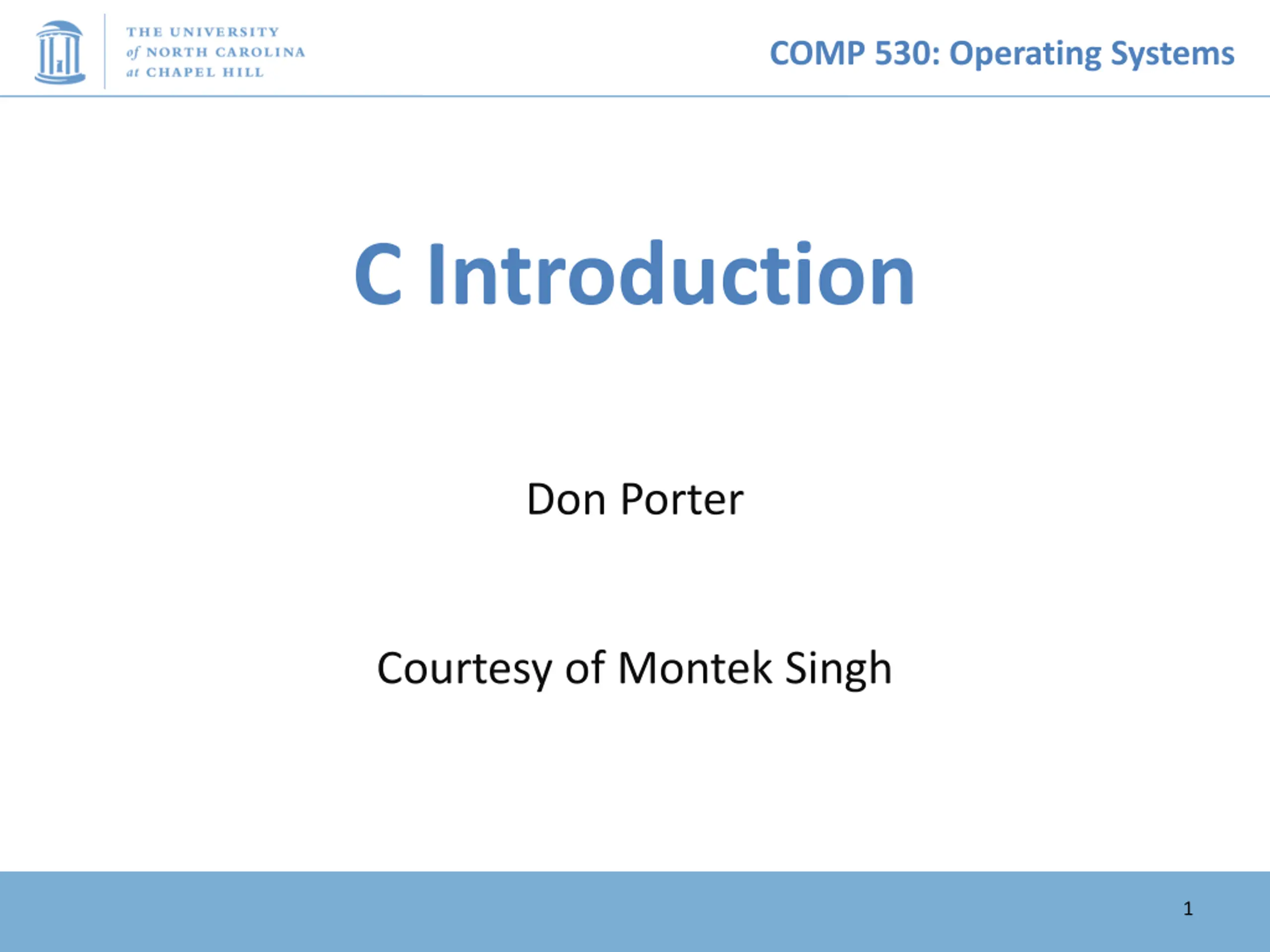 THE UNIVERSITY
of NORTH CAROLINA
at CHAPEL HILL

COMP 530: Operating Systems

C Introduction

Don Porter

Courtesy of Montek Singh

1